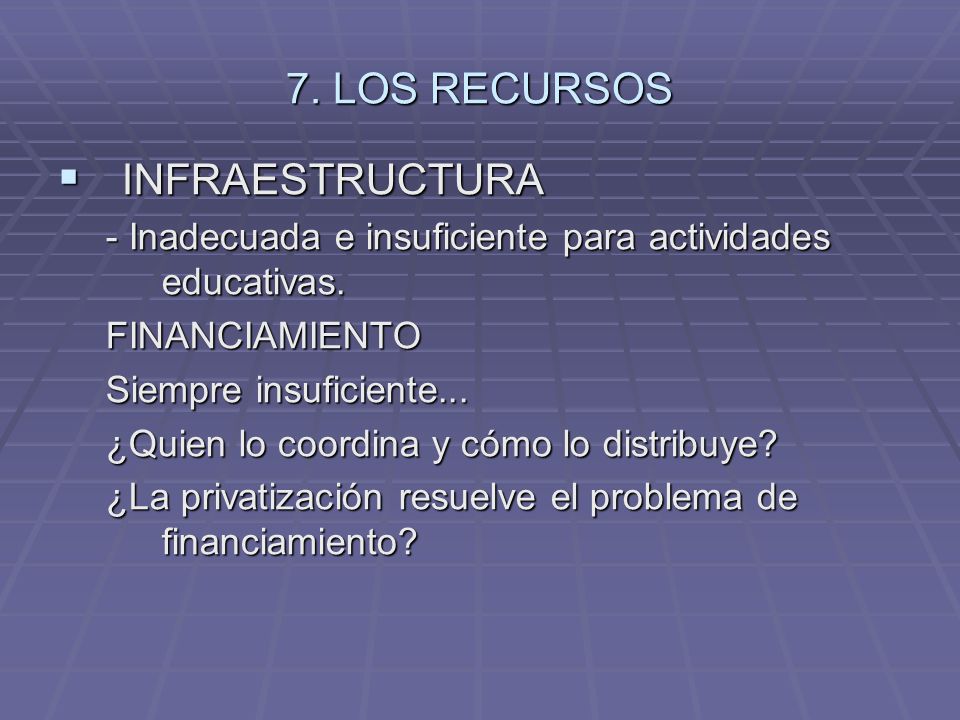 7. LOS RECURSOS

▪ INFRAESTRUCTURA

- Inadecuada e insuficiente para actividades educativas.

FINANCIAMIENTO

Siempre insuficiente...

¿Quien lo coordina y cómo lo distribuye?

¿La privatización resuelve el problema de financiamiento?